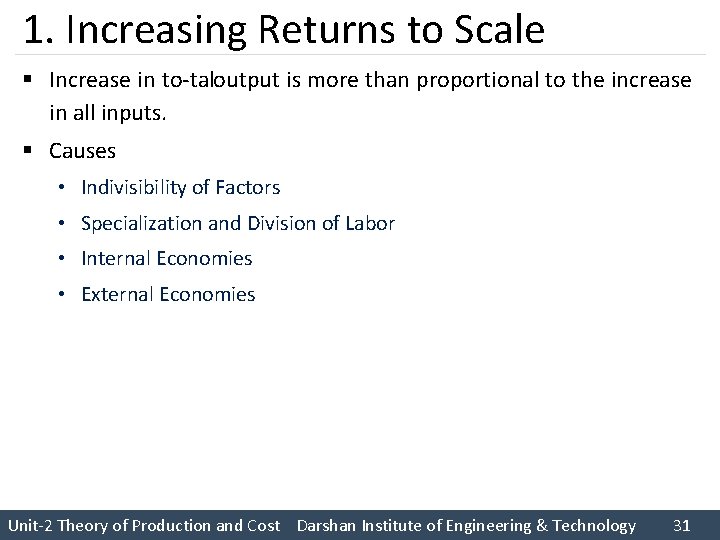 1. Increasing Returns to Scale

▪ Increase in to-taloutput is more than proportional to the increase in all inputs.

▪ Causes

• Indivisibility of Factors

• Specialization and Division of Labor

• Internal Economies

• External Economies

Unit-2 Theory of Production and Cost Darshan Institute of Engineering & Technology 31